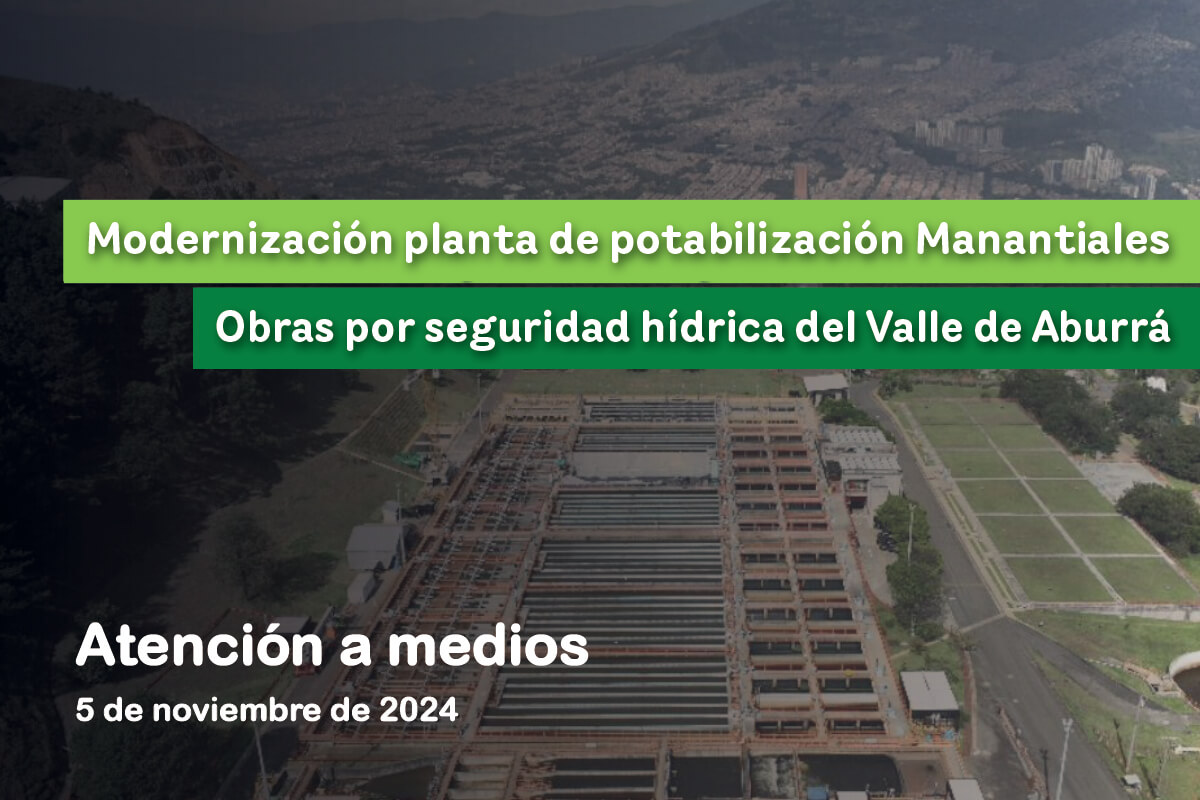 Modernización planta de potabilización Manantiales

Obras por seguridad hídrica del Valle de Aburrá

Atención a medios

5 de noviembre de 2024